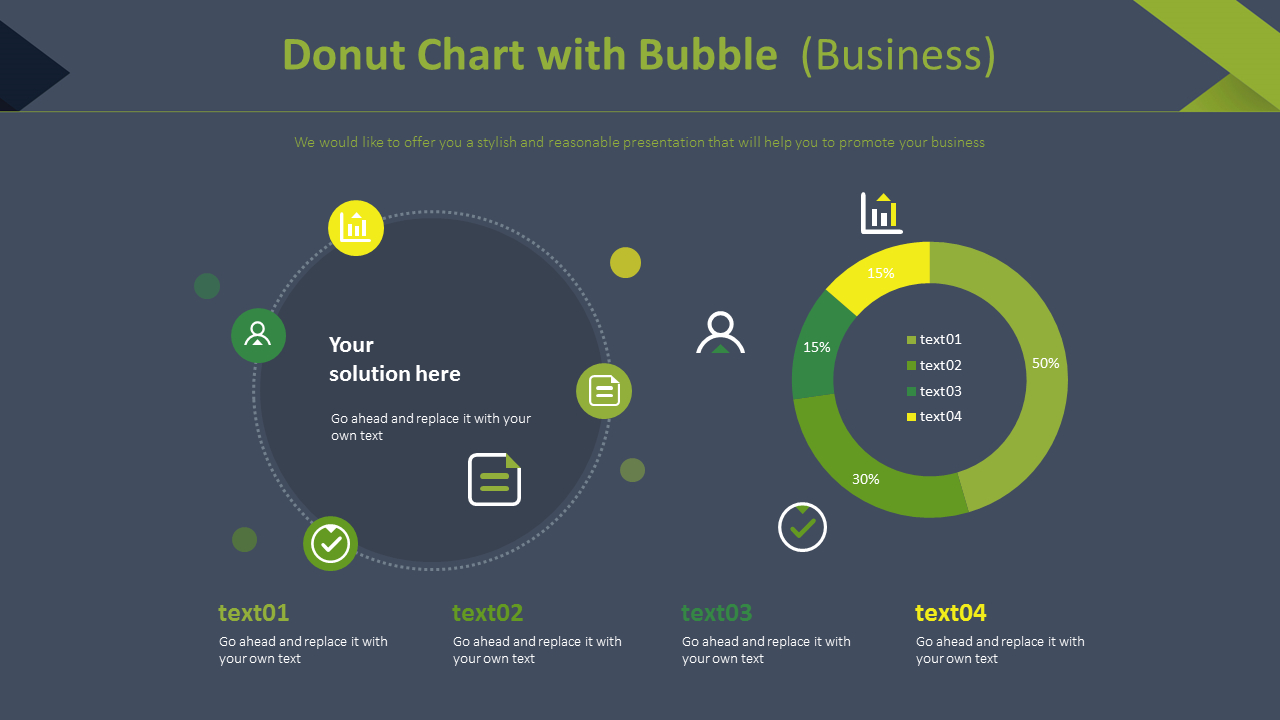 Donut Chart with Bubble (Business)

We would like to offer you a stylish and reasonable presentation that will help you to promote your business

Your solution here

Go ahead and replace it with your own text

15%
15%
50%
30%
text01
text02
text03
text04

text01
Go ahead and replace it with your own text

text02
Go ahead and replace it with your own text

text03
Go ahead and replace it with your own text

text04
Go ahead and replace it with your own text